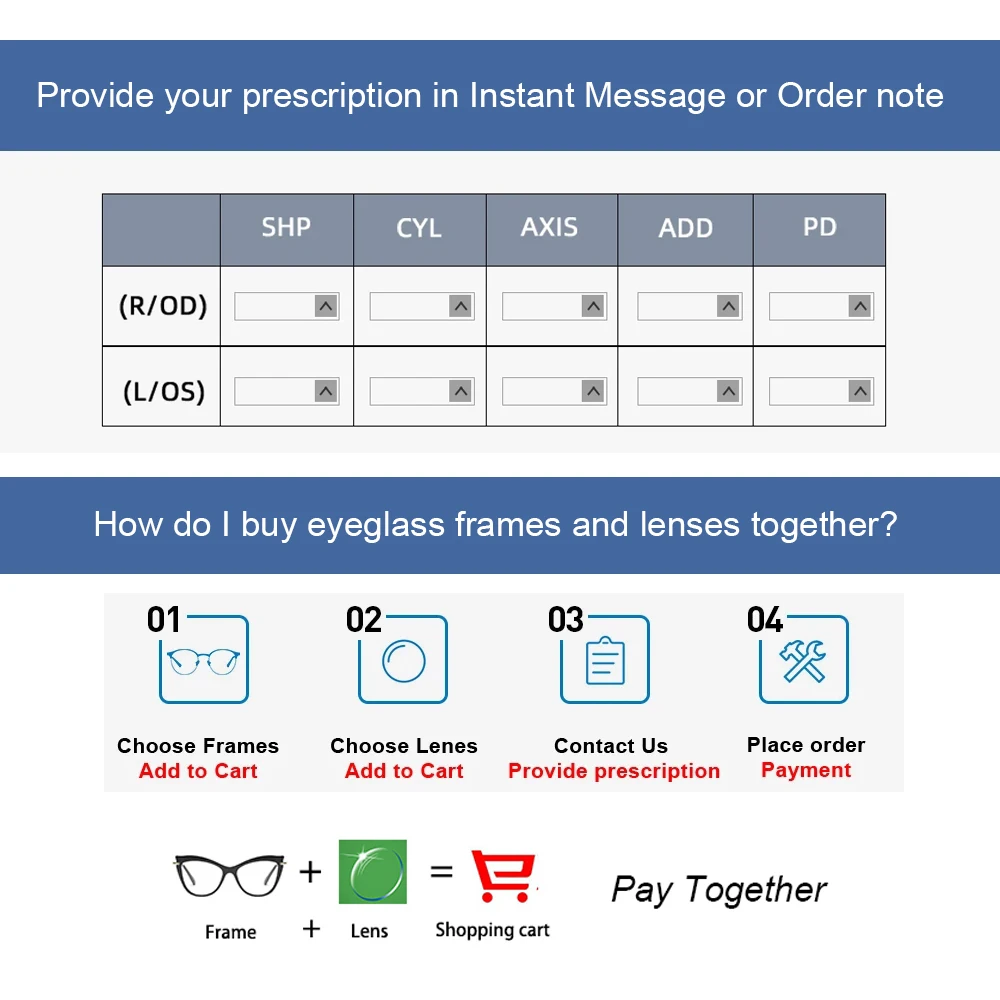 Provide your prescription in Instant Message or Order note

| | SHP | CYL | AXIS | ADD | PD |
|---|---|---|---|---|---|
| (R/OD) | | | | | |
| (L/OS) | | | | | |

How do I buy eyeglass frames and lenses together?

01
Choose Frames
Add to Cart

02
Choose Lenes
Add to Cart

03
Contact Us
Provide prescription

04
Place order
Payment

+ =
Pay Together

Frame + Lens Shopping cart